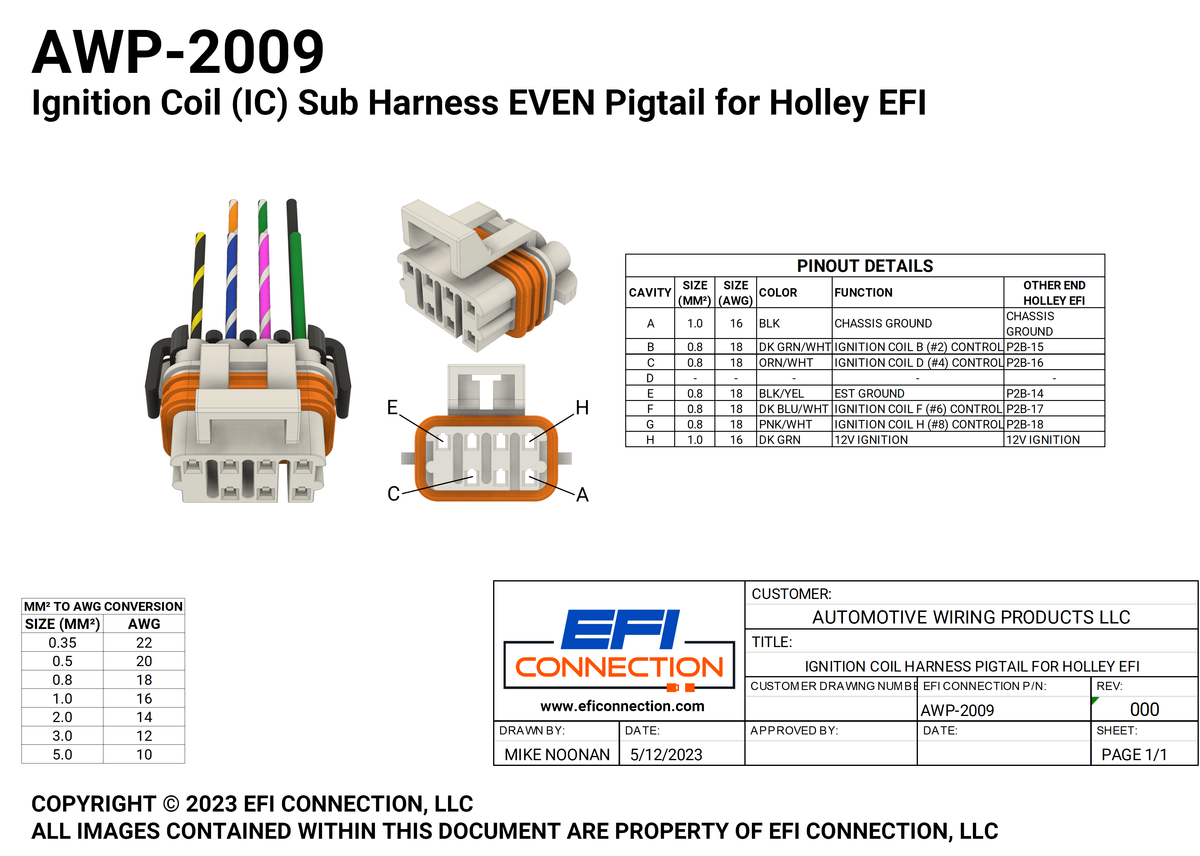 AWP-2009
Ignition Coil (IC) Sub Harness EVEN Pigtail for Holley EFI

E
H
C
A

PINOUT DETAILS

| CAVITY | SIZE (MM²) | SIZE (AWG) | COLOR | FUNCTION | OTHER END HOLLEY EFI |
|---|---|---|---|---|---|
| A | 1.0 | 16 | BLK | CHASSIS GROUND | CHASSIS GROUND |
| B | 0.8 | 18 | DK GRN/WHT | IGNITION COIL B (#2) CONTROL | P2B-15 |
| C | 0.8 | 18 | ORN/WHT | IGNITION COIL D (#4) CONTROL | P2B-16 |
| D | - | - | - | - | - |
| E | 0.8 | 18 | BLK/YEL | EST GROUND | P2B-14 |
| F | 0.8 | 18 | DK BLU/WHT | IGNITION COIL F (#6) CONTROL | P2B-17 |
| G | 0.8 | 18 | PNK/WHT | IGNITION COIL H (#8) CONTROL | P2B-18 |
| H | 1.0 | 16 | DK GRN | 12V IGNITION | 12V IGNITION |

MM² TO AWG CONVERSION

| SIZE (MM²) | AWG |
|---|---|
| 0.35 | 22 |
| 0.5 | 20 |
| 0.8 | 18 |
| 1.0 | 16 |
| 2.0 | 14 |
| 3.0 | 12 |
| 5.0 | 10 |

EFI CONNECTION
www.eficonnection.com
CUSTOMER:
AUTOMOTIVE WIRING PRODUCTS LLC
TITLE:
IGNITION COIL HARNESS PIGTAIL FOR HOLLEY EFI
CUSTOMER DRAWING NUMBE
EFI CONNECTION P/N:
AWP-2009
REV:
000
DRAWN BY:
MIKE NOONAN
DATE:
5/12/2023
APPROVED BY:
DATE:
SHEET:
PAGE 1/1

COPYRIGHT © 2023 EFI CONNECTION, LLC
ALL IMAGES CONTAINED WITHIN THIS DOCUMENT ARE PROPERTY OF EFI CONNECTION, LLC